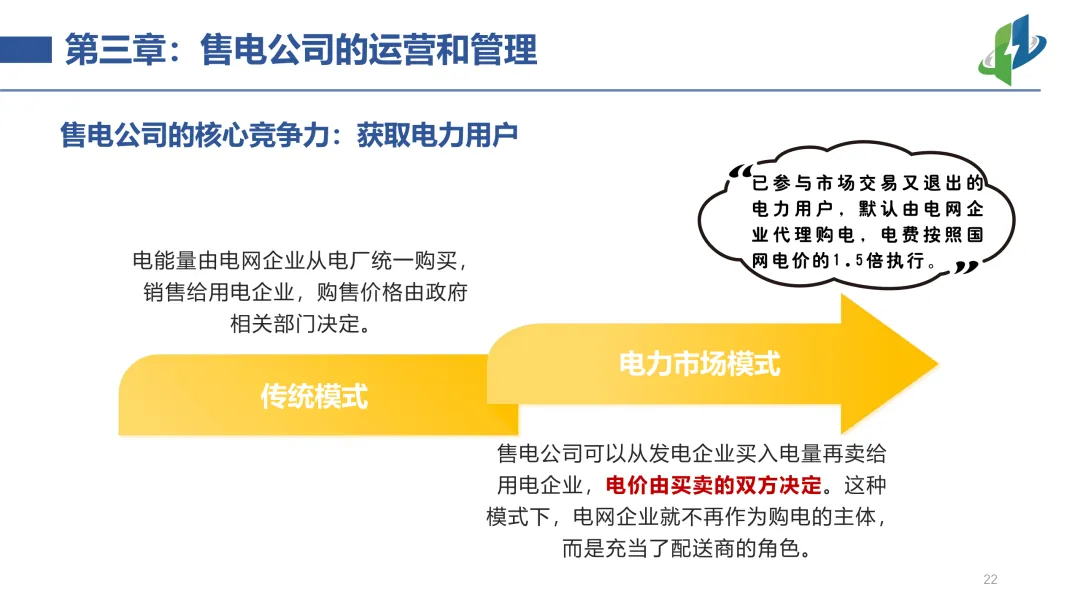 第三章：售电公司的运营和管理

售电公司的核心竞争力：获取电力用户

“已参与市场交易又退出的电力用户，默认由电网企业代理购电，电费按照国网电价的1.5倍执行。”

电能量由电网企业从电厂统一购买，销售给用电企业，购售价格由政府相关部门决定。

传统模式

电力市场模式

售电公司可以从发电企业买入电量再卖给用电企业，电价由买卖的双方决定。这种模式下，电网企业就不再作为购电的主体，而是充当了配送商的角色。

22